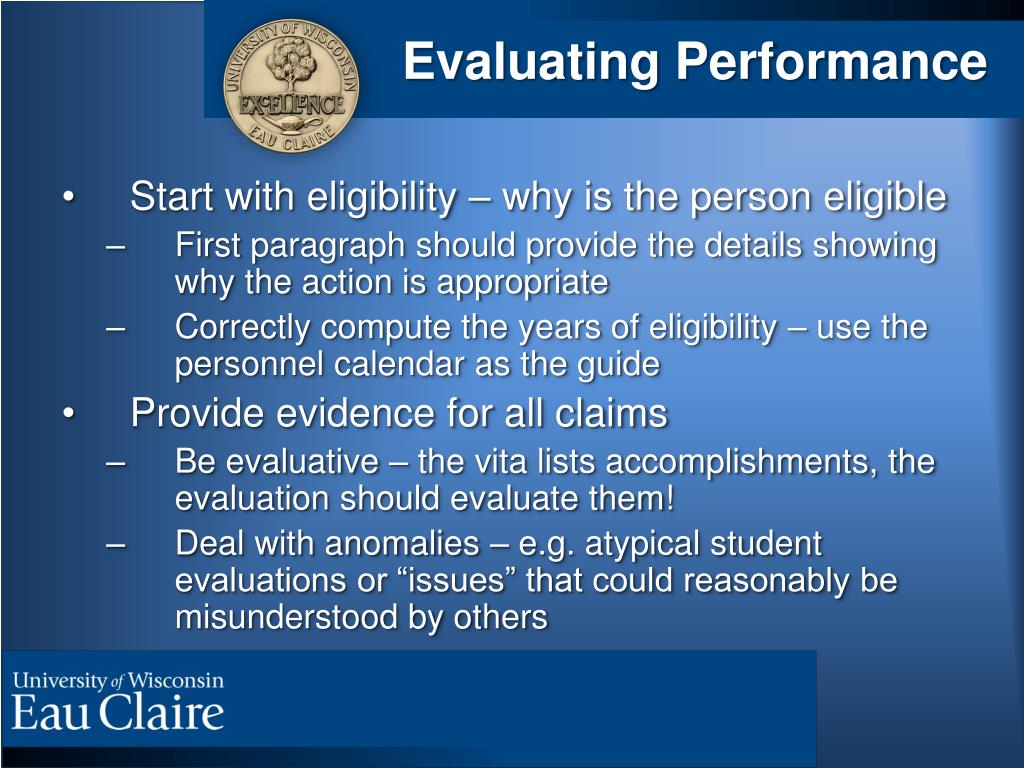 UNIVERSITY OF WISCONSIN
EXCELLENCE
EAU CLAIRE

Evaluating Performance

• Start with eligibility – why is the person eligible
– First paragraph should provide the details showing why the action is appropriate
– Correctly compute the years of eligibility – use the personnel calendar as the guide
• Provide evidence for all claims
– Be evaluative – the vita lists accomplishments, the evaluation should evaluate them!
– Deal with anomalies – e.g. atypical student evaluations or “issues” that could reasonably be misunderstood by others

University of Wisconsin
Eau Claire